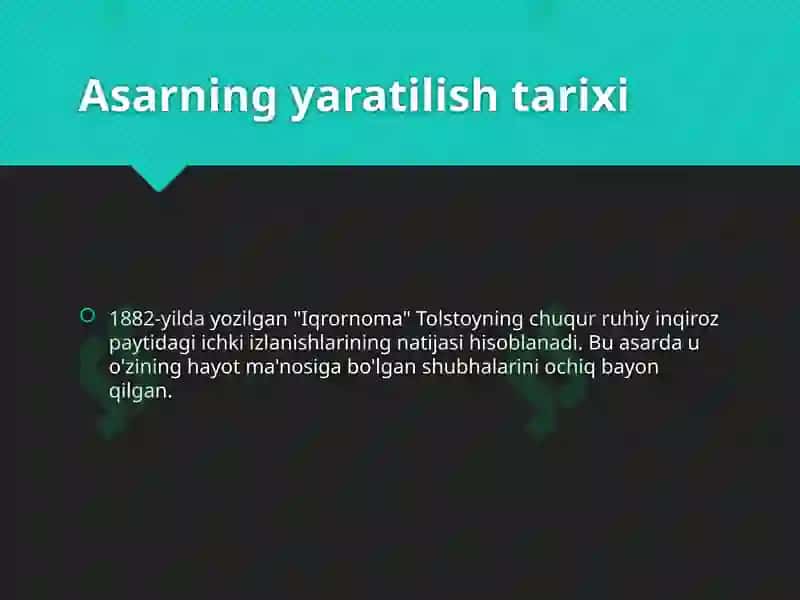 Asarning yaratilish tarixi

1882-yilda yozilgan "Iqrornoma" Tolstoyning chuqur ruhiy inqiroz paytidagi ichki izlanishlarining natijasi hisoblanadi. Bu asarda u o'zining hayot ma'nosiga bo'lgan shubhalarini ochiq bayon qilgan.